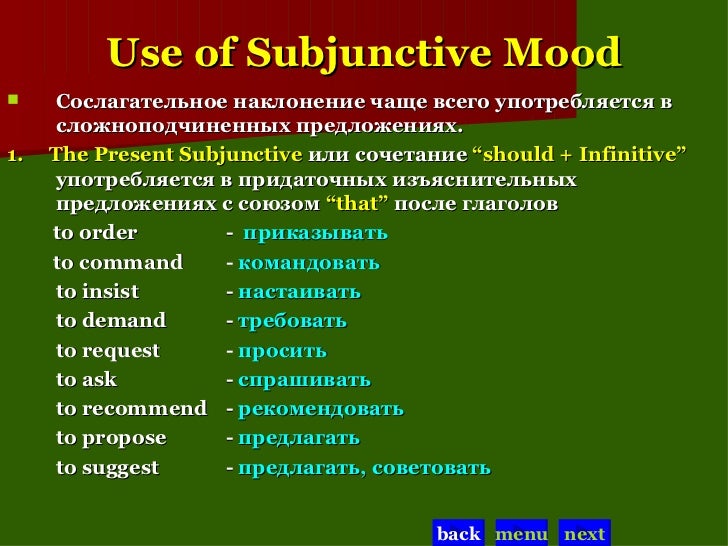 Use of Subjunctive Mood

Сослагательное наклонение чаще всего употребляется в сложноподчиненных предложениях.

1. The Present Subjunctive или сочетание “should + Infinitive” употребляется в придаточных изъяснительных предложениях с союзом “that” после глаголов

to order - приказывать
to command - командовать
to insist - настаивать
to demand - требовать
to request - просить
to ask - спрашивать
to recommend - рекомендовать
to propose - предлагать
to suggest - предлагать, советовать

back menu next